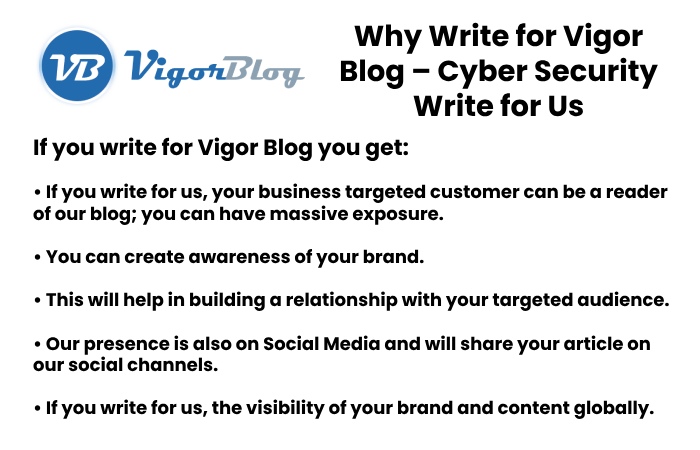 VB VigorBlog

Why Write for Vigor Blog – Cyber Security Write for Us

If you write for Vigor Blog you get:

• If you write for us, your business targeted customer can be a reader of our blog; you can have massive exposure.

• You can create awareness of your brand.

• This will help in building a relationship with your targeted audience.

• Our presence is also on Social Media and will share your article on our social channels.

• If you write for us, the visibility of your brand and content globally.